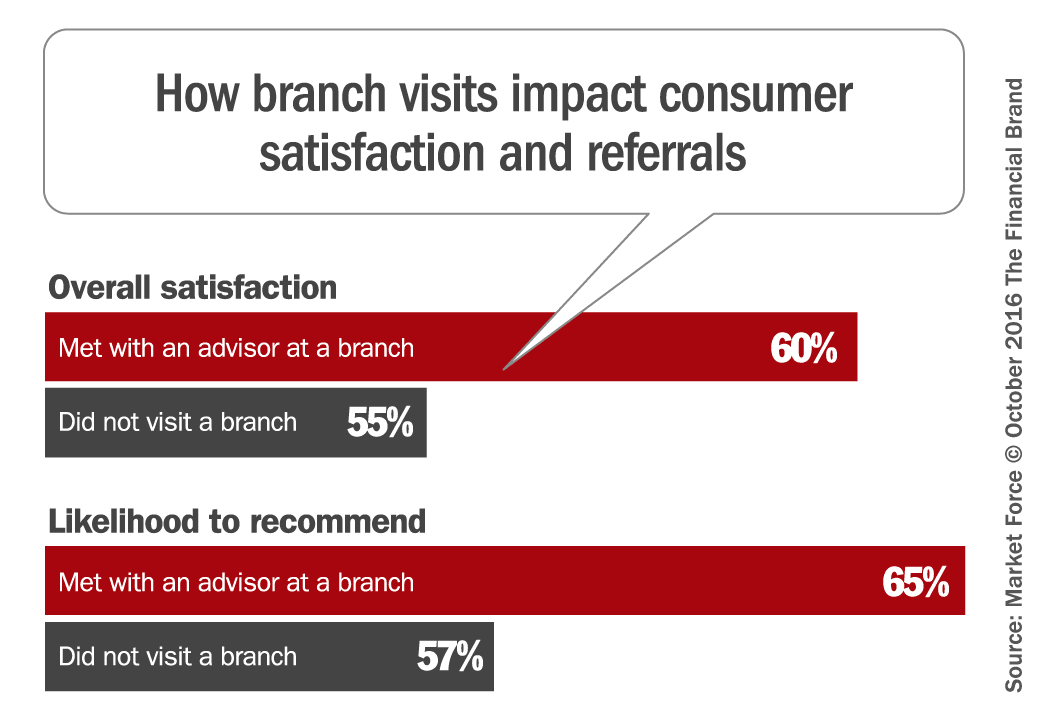 How branch visits impact consumer satisfaction and referrals

Overall satisfaction

Met with an advisor at a branch 60%

Did not visit a branch 55%

Likelihood to recommend

Met with an advisor at a branch 65%

Did not visit a branch 57%

Source: Market Force © October 2016 The Financial Brand